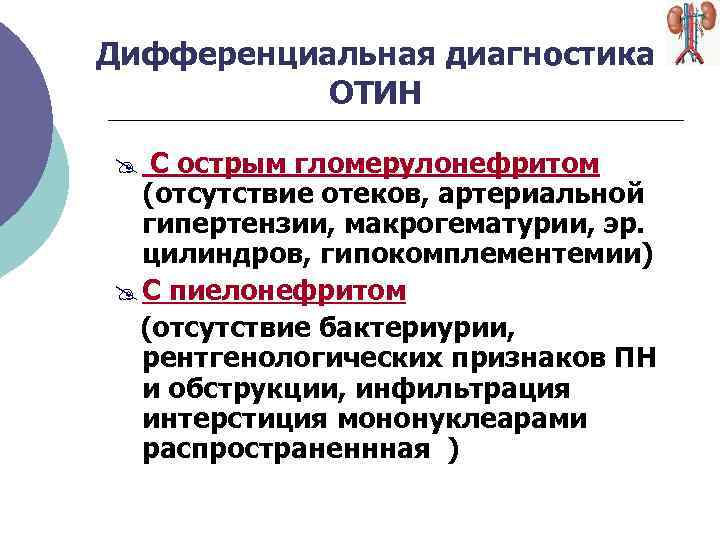 Дифференциальная диагностика ОТИН

С острым гломерулонефритом (отсутствие отеков, артериальной гипертензии, макрогематурии, эр. цилиндров, гипокомплементемии)

С пиелонефритом

(отсутствие бактериурии, рентгенологических признаков ПН и обструкции, инфильтрация интерстиция мононуклеарами распространенная )